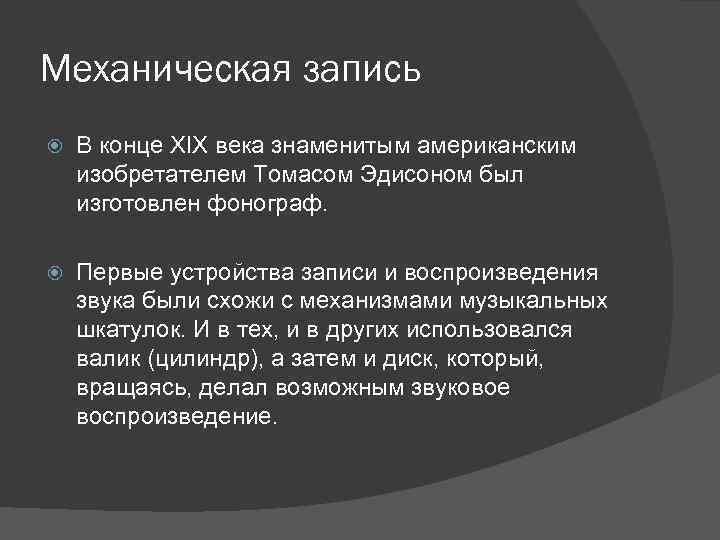 Механическая запись

В конце XIX века знаменитым американским изобретателем Томасом Эдисоном был изготовлен фонограф.

Первые устройства записи и воспроизведения звука были схожи с механизмами музыкальных шкатулок. И в тех, и в других использовался валик (цилиндр), а затем и диск, который, вращаясь, делал возможным звуковое воспроизведение.